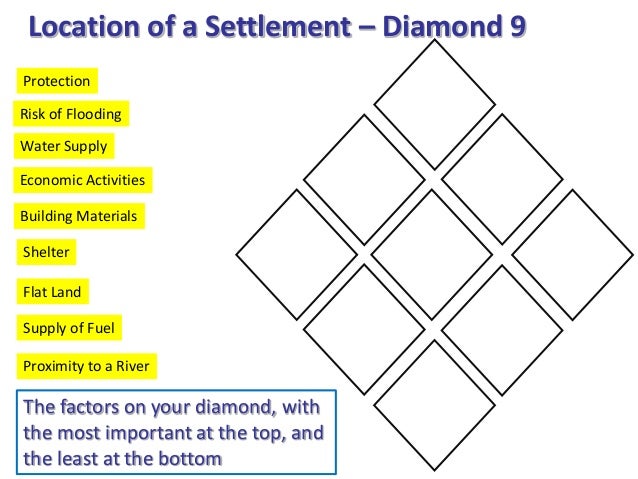 Location of a Settlement – Diamond 9

Protection

Risk of Flooding

Water Supply

Economic Activities

Building Materials

Shelter

Flat Land

Supply of Fuel

Proximity to a River

The factors on your diamond, with the most important at the top, and the least at the bottom